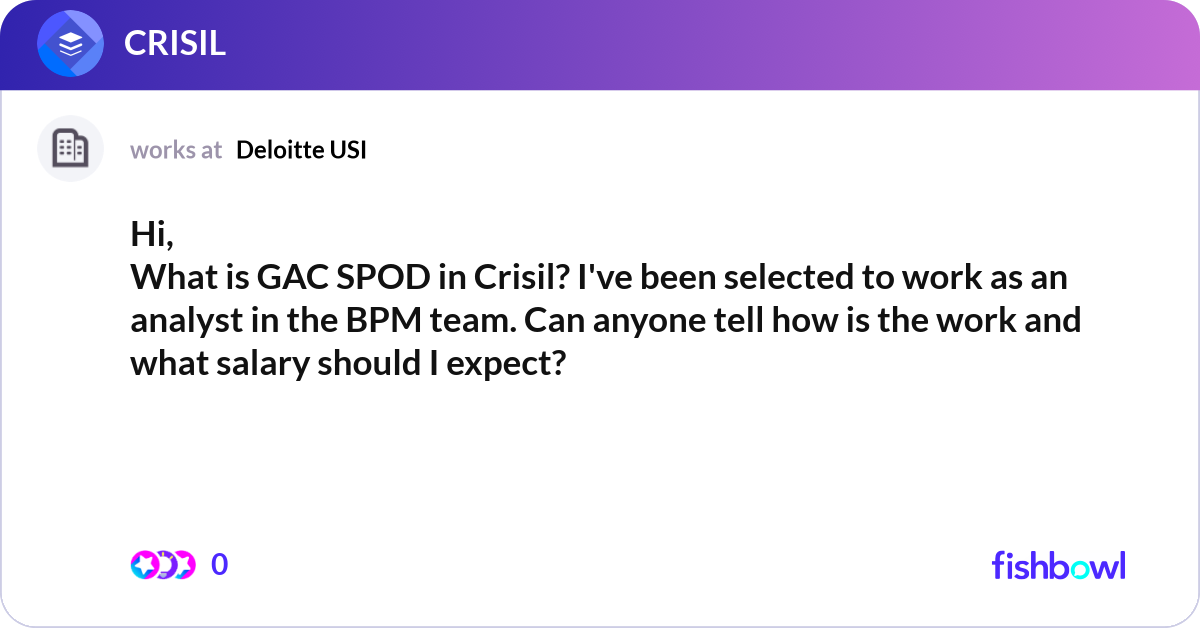 CRISIL

works at Deloitte USI

Hi,
What is GAC SPOD in Crisil? I've been selected to work as an analyst in the BPM team. Can anyone tell how is the work and what salary should I expect?

0

fishbowl